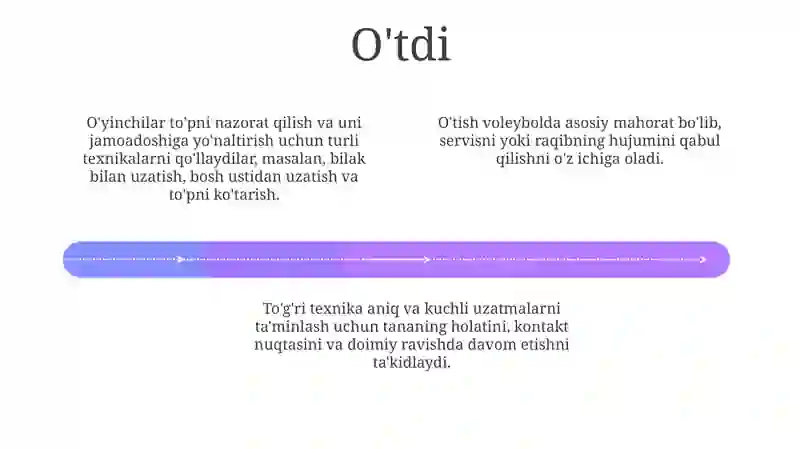 O'tdi

O'yinchilar to'pni nazorat qilish va uni jamoadoshiga yo'naltirish uchun turli texnikalarni qo'llaydilar, masalan, bilak bilan uzatish, bosh ustidan uzatish va to'pni ko'tarish.

O'tish voleybolda asosiy mahorat bo'lib, servisni yoki raqibning hujumini qabul qilishni o'z ichiga oladi.

To'g'ri texnika aniq va kuchli uzatmalarni ta'minlash uchun tananing holatini, kontakt nuqtasini va doimiy ravishda davom etishni ta'kidlaydi.